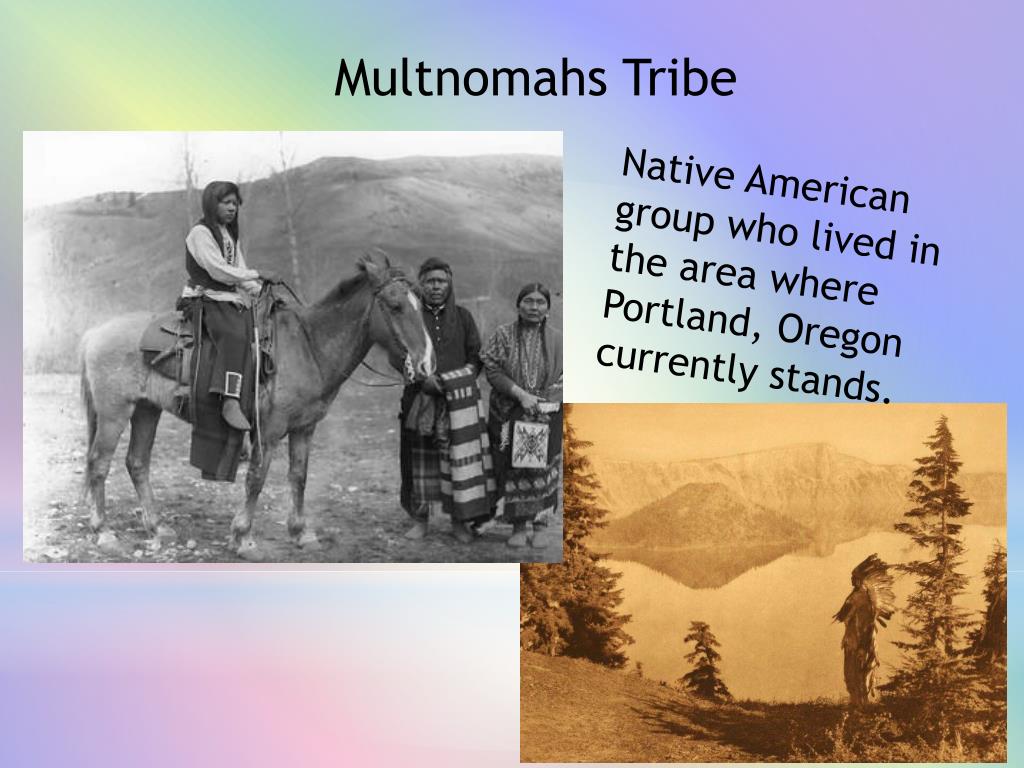 Multnomahs Tribe

Native American group who lived in the area where Portland, Oregon currently stands.